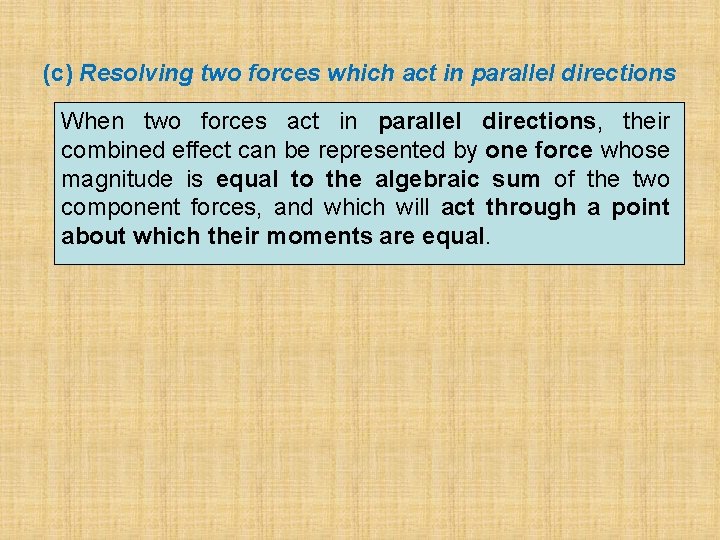 (c) Resolving two forces which act in parallel directions

When two forces act in parallel directions, their combined effect can be represented by one force whose magnitude is equal to the algebraic sum of the two component forces, and which will act through a point about which their moments are equal.